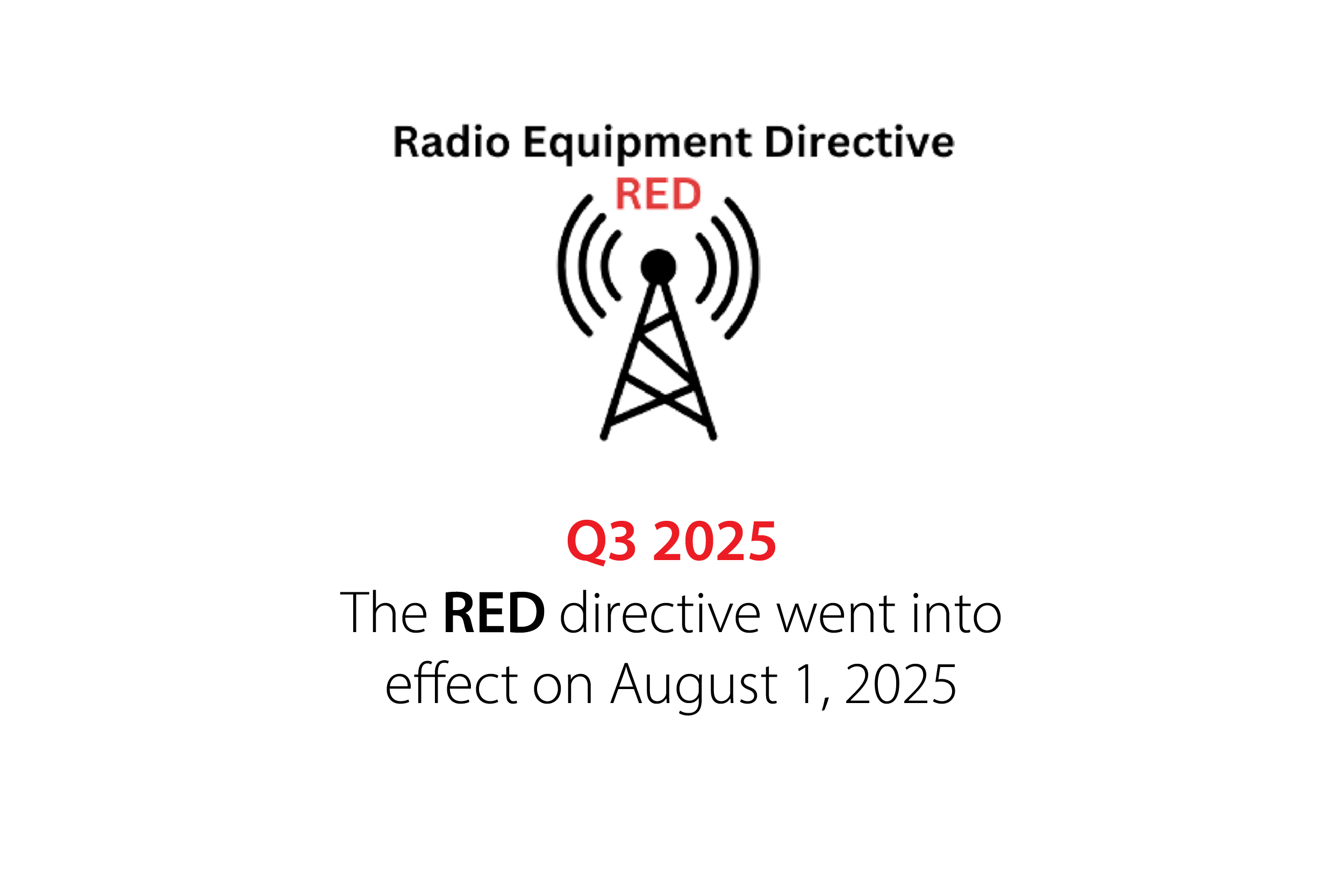 Radio Equipment Directive
RED

Q3 2025
The RED directive went into effect on August 1, 2025